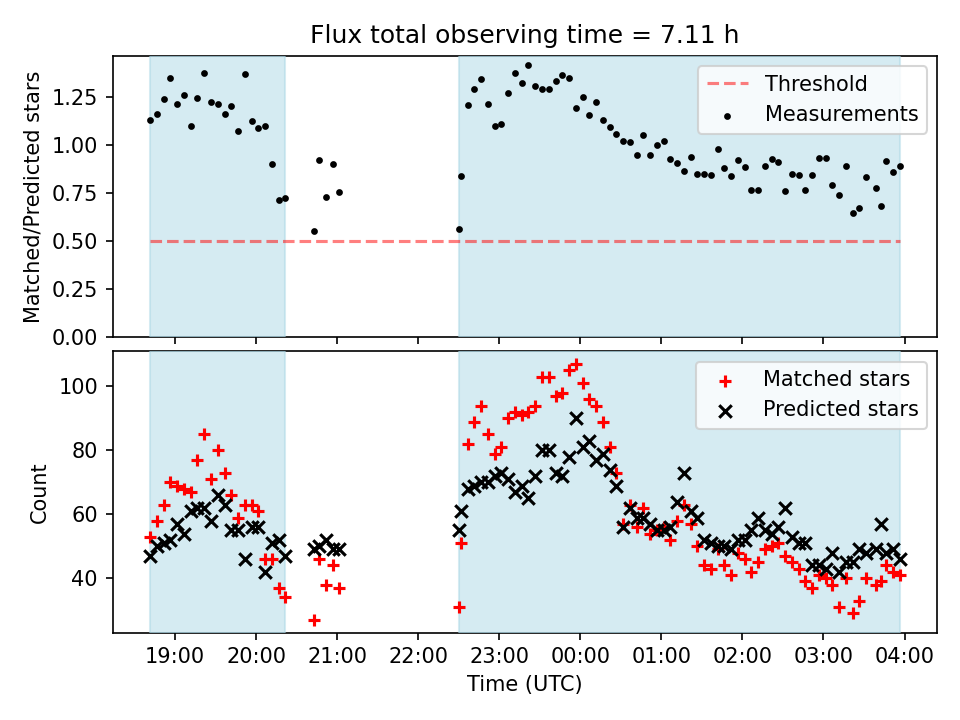 Flux total observing time = 7.11 h

Matched/Predicted stars

1.25
1.00
0.75
0.50
0.25
0.00

Threshold
Measurements

Count

100
80
60
40

Matched stars
Predicted stars

19:00 20:00 21:00 22:00 23:00 00:00 01:00 02:00 03:00 04:00

Time (UTC)